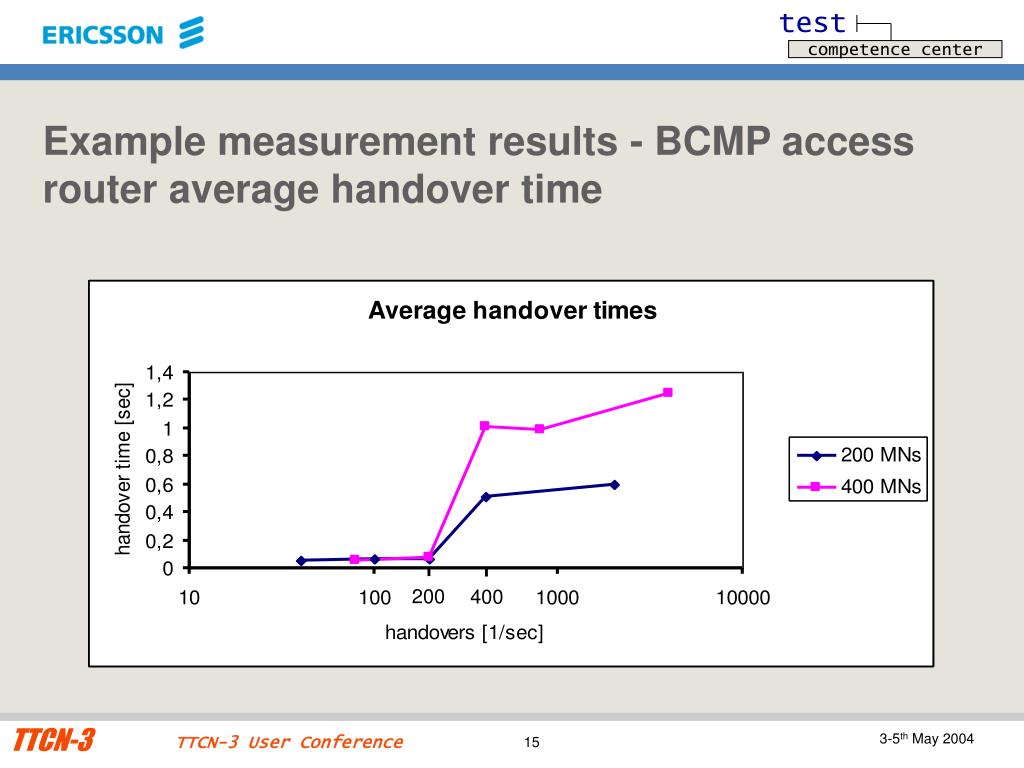 ERICSSON

test
competence center

Example measurement results - BCMP access router average handover time

Average handover times

handover time [sec]

1,4
1,2
1
0,8
0,6
0,4
0,2
0

10
100
200
400
1000
10000

handovers [1/sec]

200 MNs
400 MNs

TTCN-3

TTCN-3 User Conference

15

3-5$^{th}$ May 2004